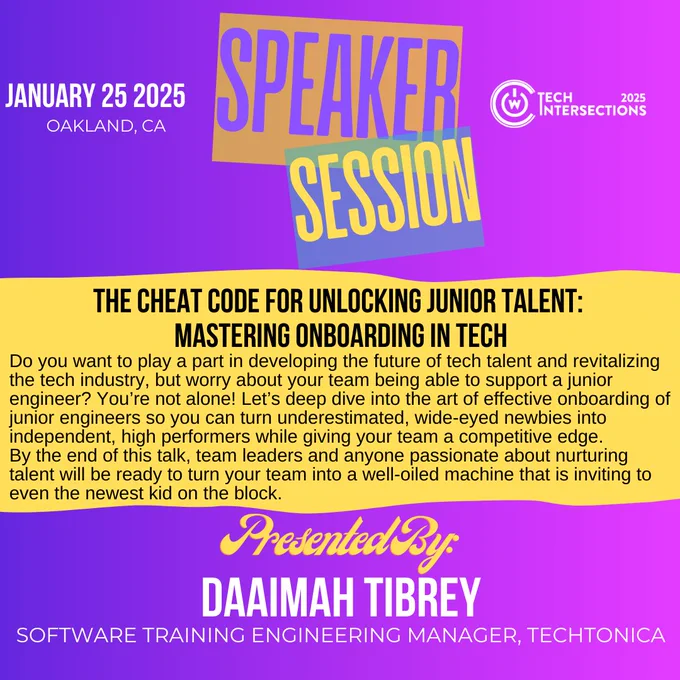 JANUARY 25 2025
OAKLAND, CA

SPEAKER SESSION

TECH INTERSECTIONS 2025

THE CHEAT CODE FOR UNLOCKING JUNIOR TALENT: MASTERING ONBOARDING IN TECH

Do you want to play a part in developing the future of tech talent and revitalizing the tech industry, but worry about your team being able to support a junior engineer? You're not alone! Let's deep dive into the art of effective onboarding of junior engineers so you can turn underestimated, wide-eyed newbies into independent, high performers while giving your team a competitive edge.
By the end of this talk, team leaders and anyone passionate about nurturing talent will be ready to turn your team into a well-oiled machine that is inviting to even the newest kid on the block.

Presented By:
DAAIMAH TIBREY
SOFTWARE TRAINING ENGINEERING MANAGER, TECHTONICA